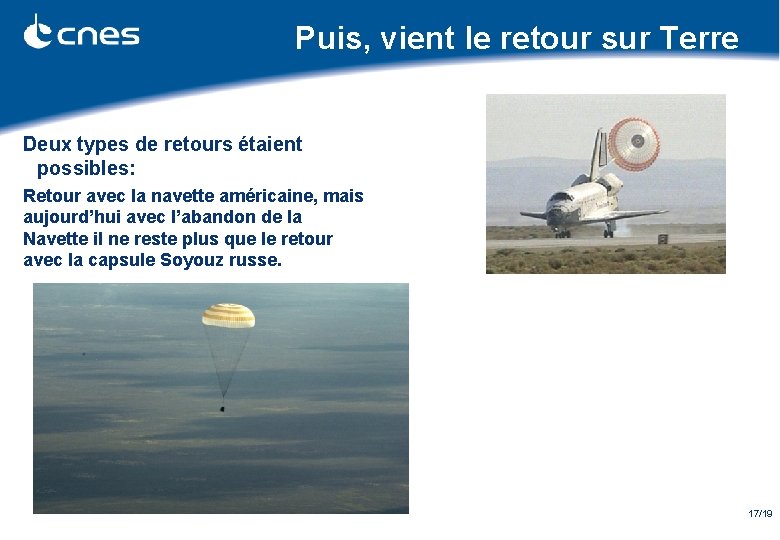 cnes

Puis, vient le retour sur Terre

Deux types de retours étaient possibles:

Retour avec la navette américaine, mais aujourd'hui avec l'abandon de la Navette il ne reste plus que le retour avec la capsule Soyouz russe.

17/19